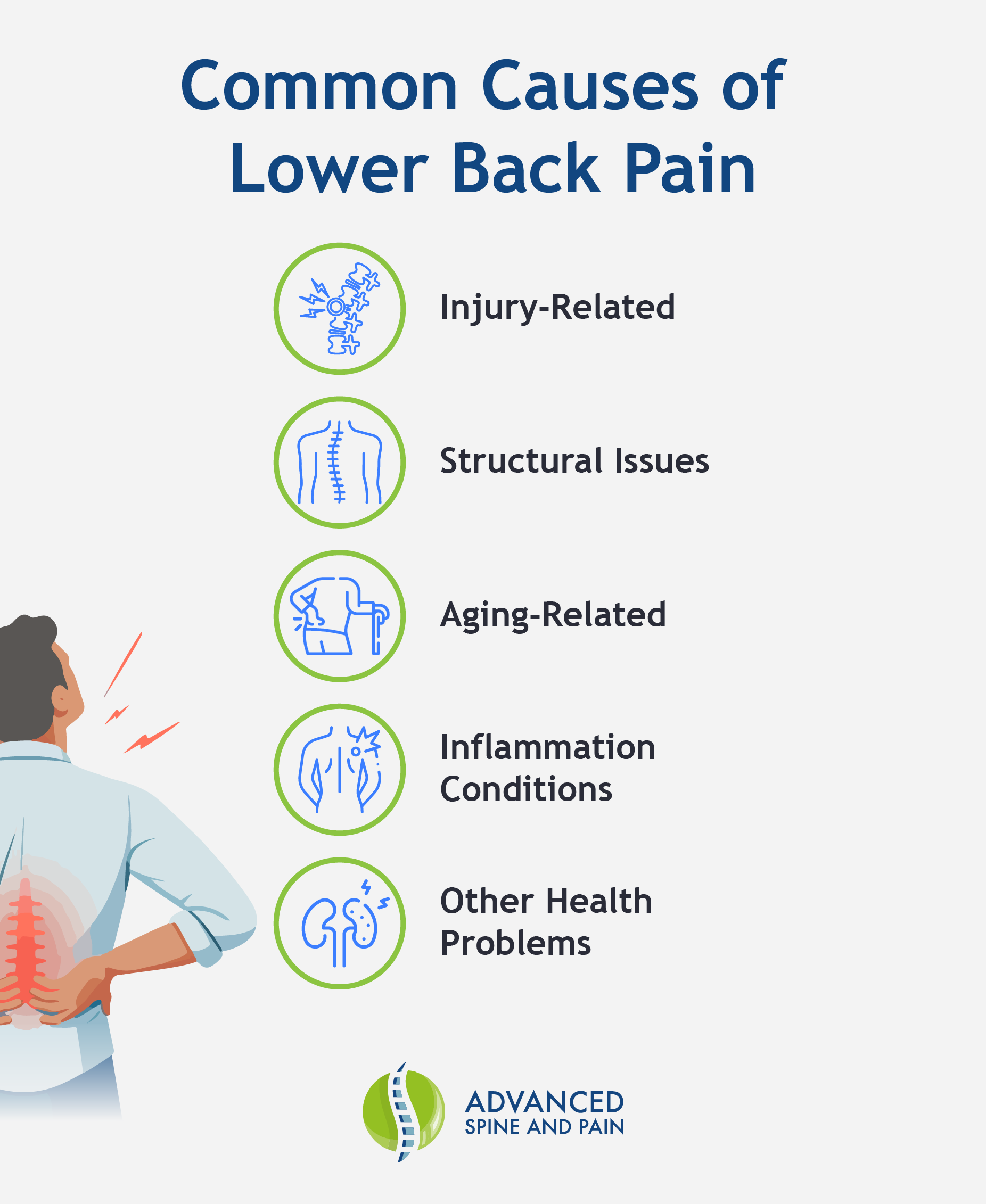 Common Causes of Lower Back Pain

Injury-Related

Structural Issues

Aging-Related

Inflammation Conditions

Other Health Problems

ADVANCED
SPINE AND PAIN